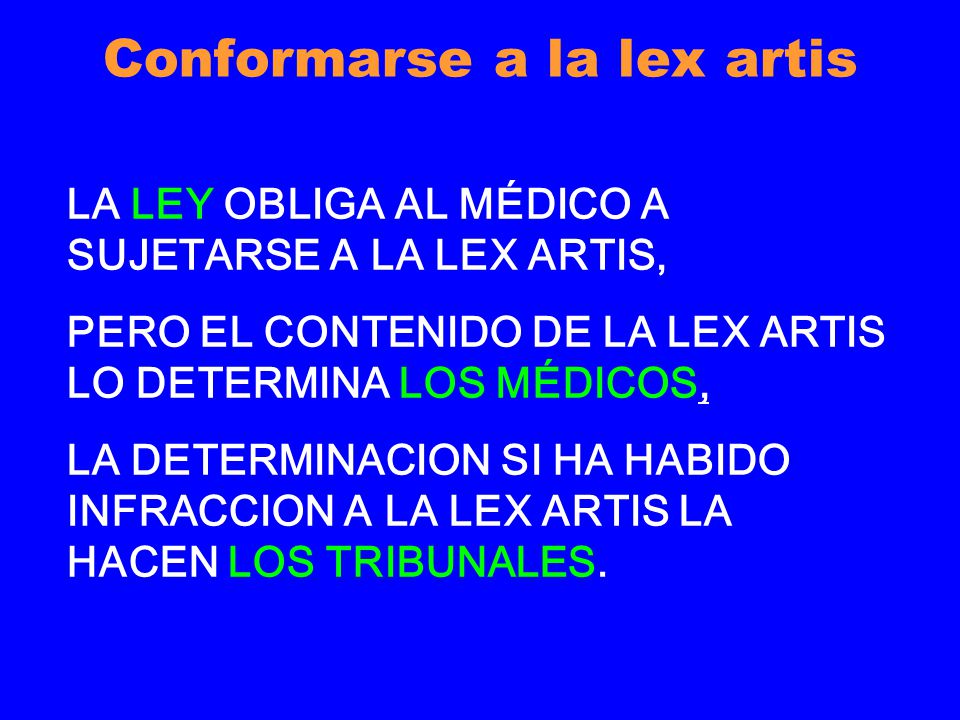 Conformarse a la lex artis

LA LEY OBLIGA AL MÉDICO A SUJETARSE A LA LEX ARTIS,

PERO EL CONTENIDO DE LA LEX ARTIS LO DETERMINA LOS MÉDICOS,

LA DETERMINACION SI HA HABIDO INFRACCION A LA LEX ARTIS LA HACEN LOS TRIBUNALES.